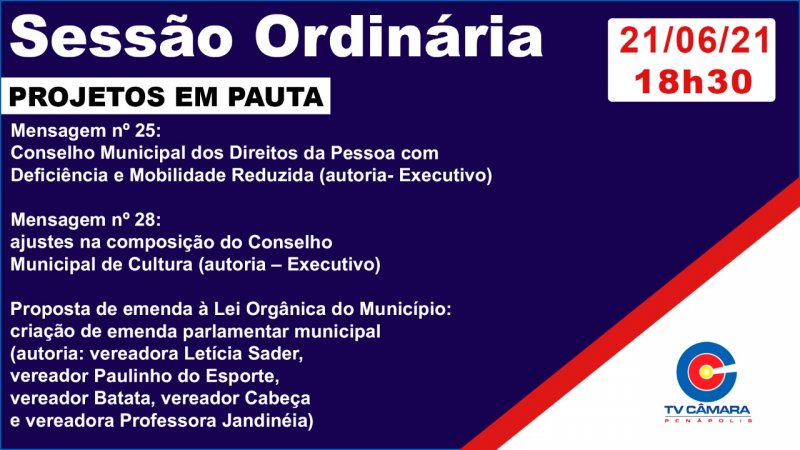 Sessão Ordinária

21/06/21
18h30

PROJETOS EM PAUTA

Mensagem nº 25:
Conselho Municipal dos Direitos da Pessoa com Deficiência e Mobilidade Reduzida (autoria- Executivo)

Mensagem nº 28:
ajustes na composição do Conselho Municipal de Cultura (autoria – Executivo)

Proposta de emenda à Lei Orgânica do Município:
criação de emenda parlamentar municipal (autoria: vereadora Letícia Sader, vereador Paulinho do Esporte, vereador Batata, vereador Cabeça e vereadora Professora Jandinéia)

TV CÂMARA
PENÁPOLIS